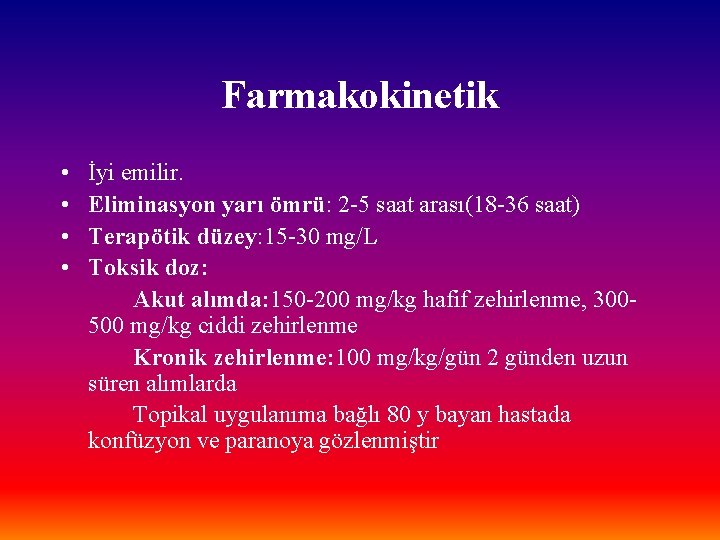 Farmakokinetik

• İyi emilir.
• Eliminasyon yarı ömrü: 2-5 saat arası(18-36 saat)
• Terapötik düzey:15-30 mg/L
• Toksik doz:

Akut alımda:150-200 mg/kg hafif zehirlenme, 300-500 mg/kg ciddi zehirlenme

Kronik zehirlenme:100 mg/kg/gün 2 günden uzun süren alımlarda

Topikal uygulanıma bağlı 80 y bayan hastada konfüzyon ve paranoya gözlenmiştir